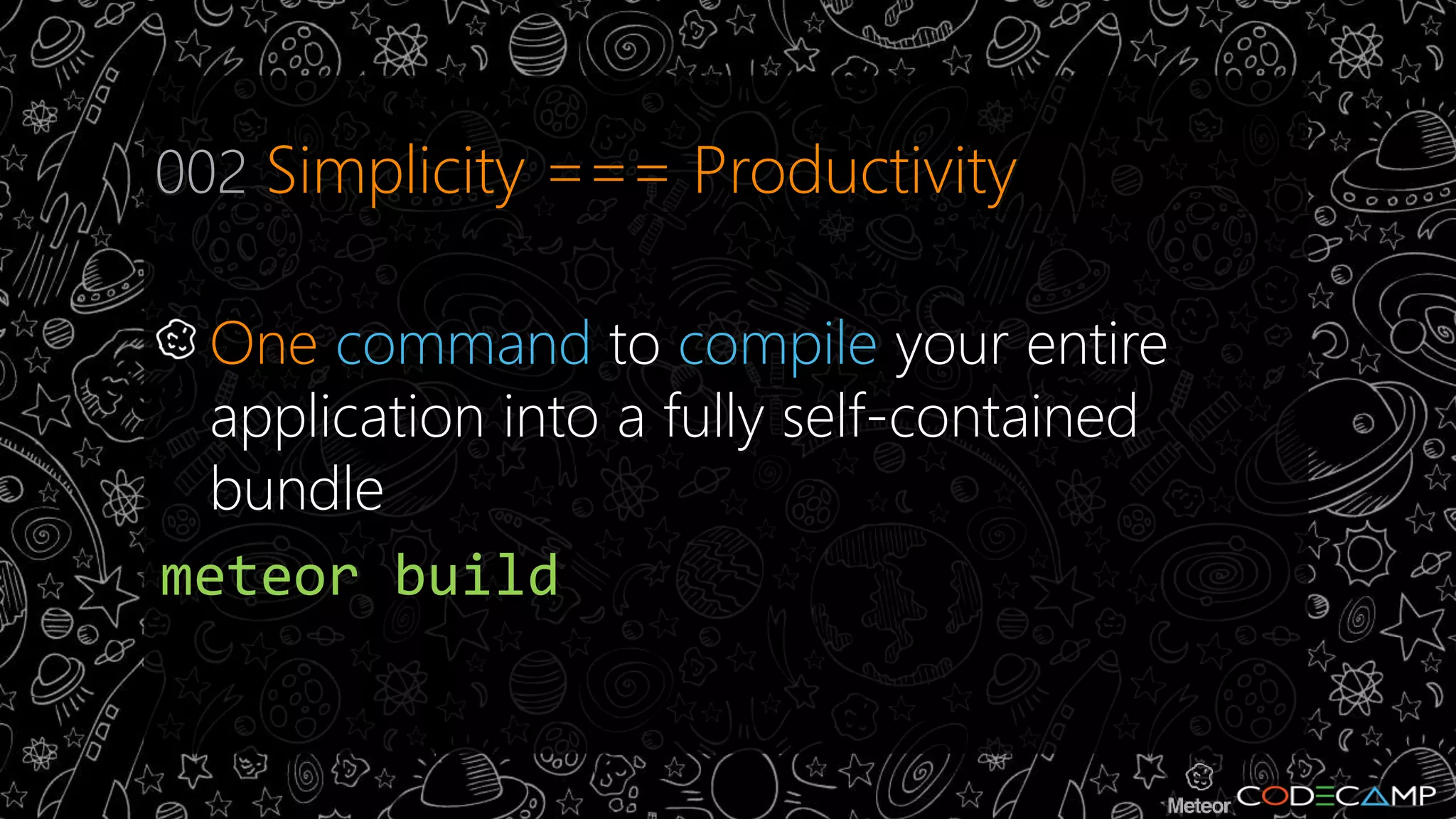 002 Simplicity === Productivity

One command to compile your entire application into a fully self-contained bundle

meteor build

Meteor CODECAMP